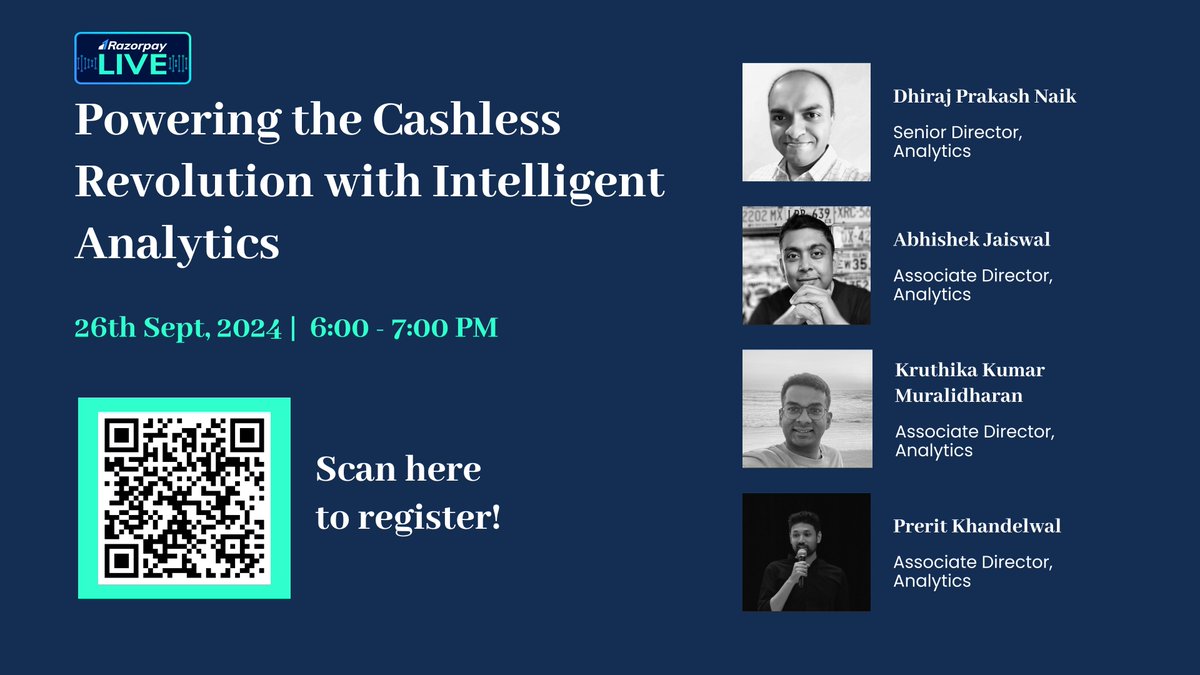 Razorpay LIVE

Powering the Cashless Revolution with Intelligent Analytics

26th Sept, 2024 | 6:00 - 7:00 PM

Scan here to register!

Dhiraj Prakash Naik
Senior Director, Analytics

Abhishek Jaiswal
Associate Director, Analytics

Kruthika Kumar Muralidharan
Associate Director, Analytics

Prerit Khandelwal
Associate Director, Analytics